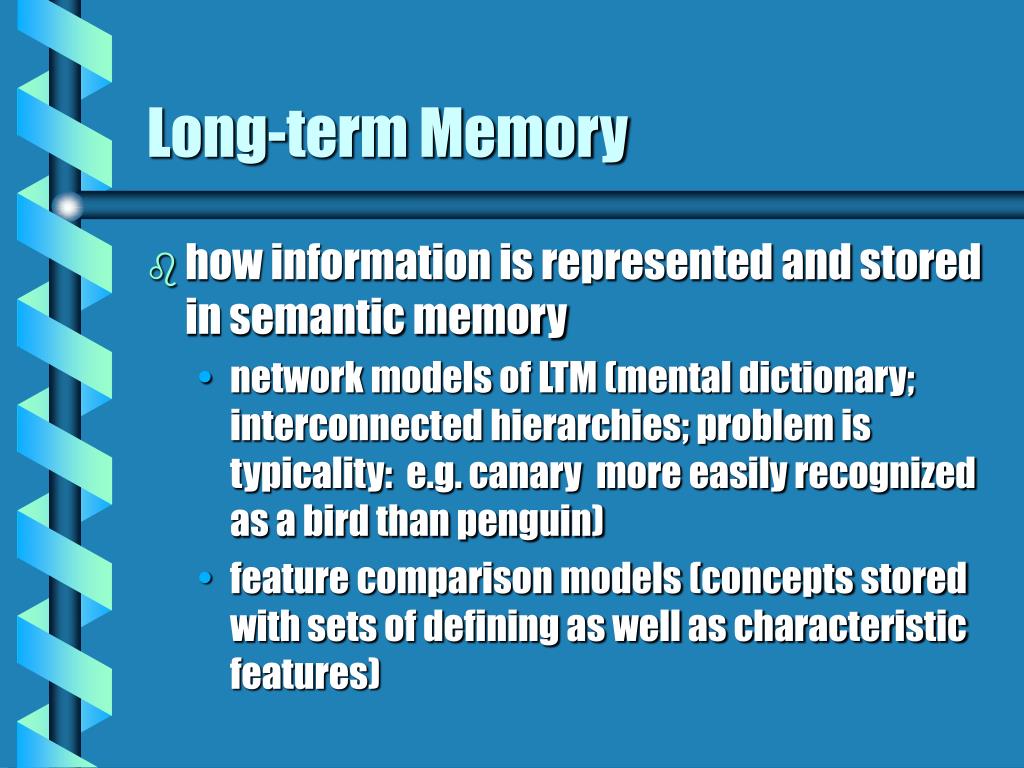 Long-term Memory

how information is represented and stored in semantic memory

• network models of LTM (mental dictionary; interconnected hierarchies; problem is typicality: e.g. canary more easily recognized as a bird than penguin)

• feature comparison models (concepts stored with sets of defining as well as characteristic features)